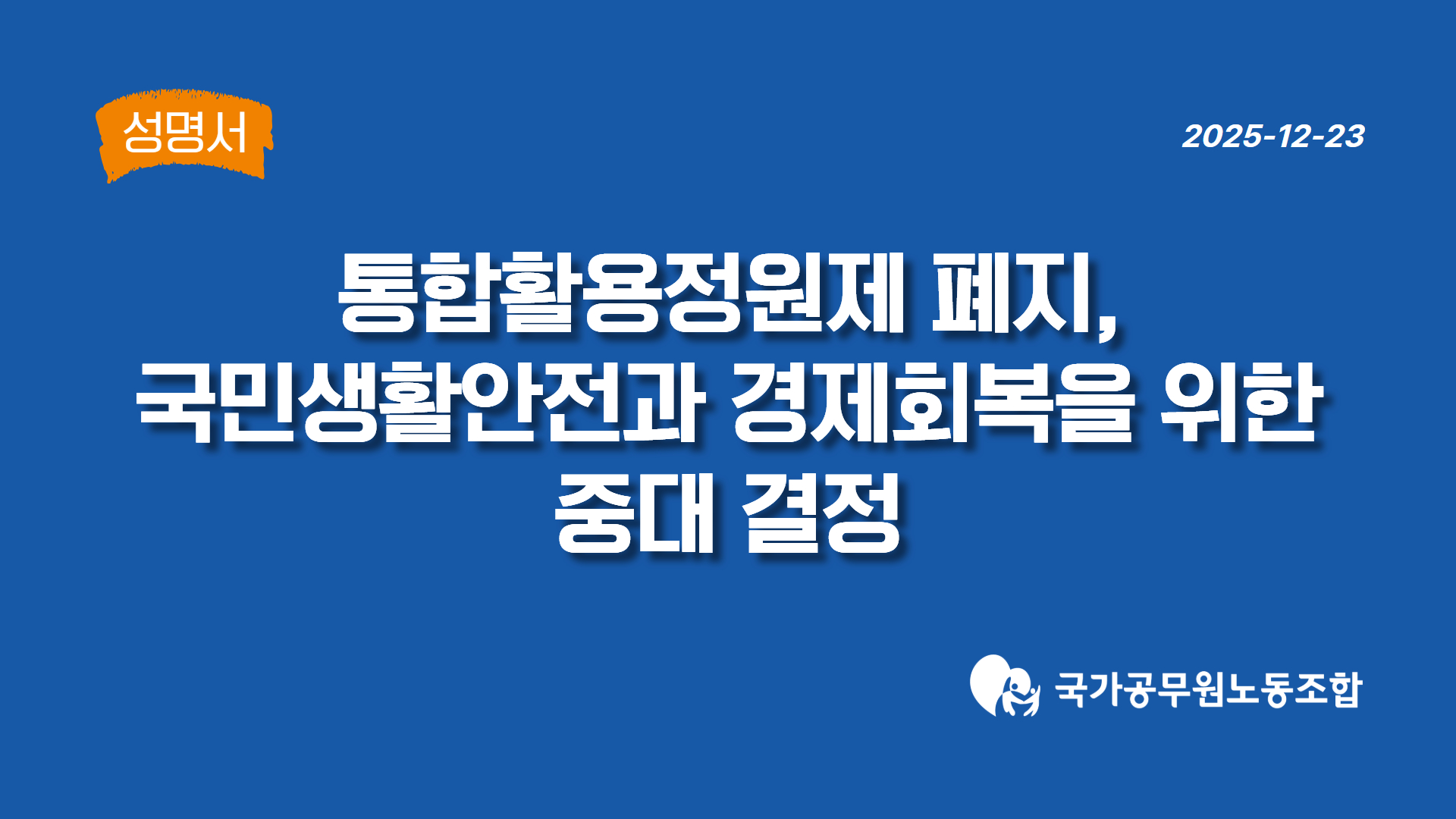 성명서

2025-12-23

통합활용정원제 폐지, 국민생활안전과 경제회복을 위한 중대 결정

국가공무원노동조합